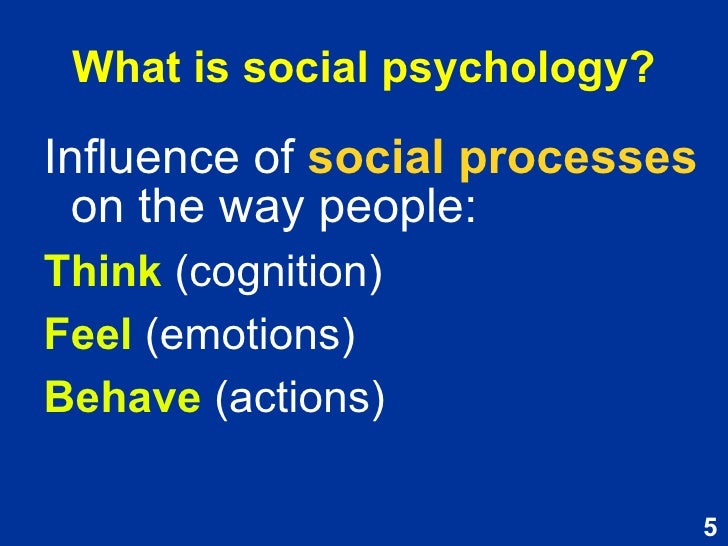 What is social psychology?

Influence of social processes on the way people:

Think (cognition)

Feel (emotions)

Behave (actions)

5